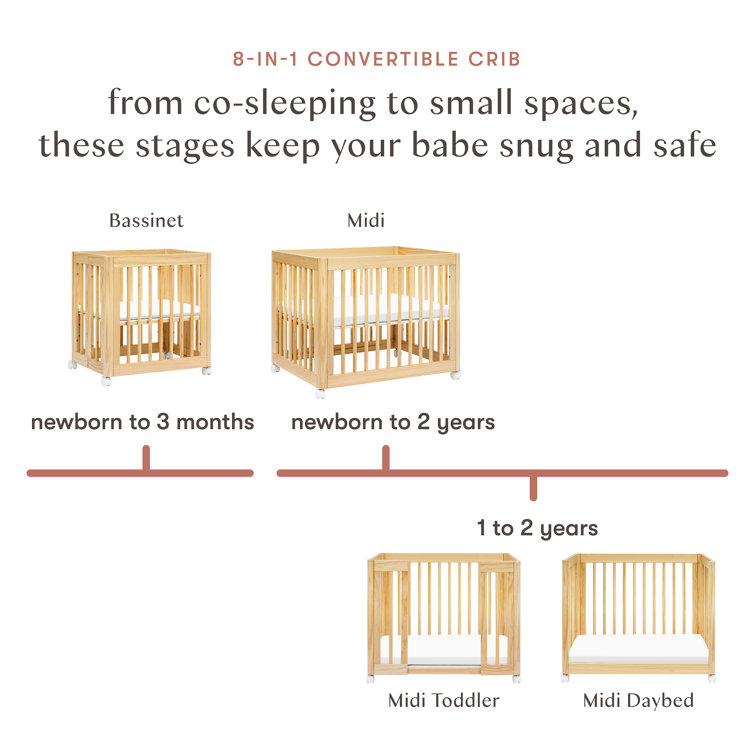 8-IN-1 CONVERTIBLE CRIB

from co-sleeping to small spaces, these stages keep your babe snug and safe

Bassinet

Midi

newborn to 3 months

newborn to 2 years

1 to 2 years

Midi Toddler

Midi Daybed